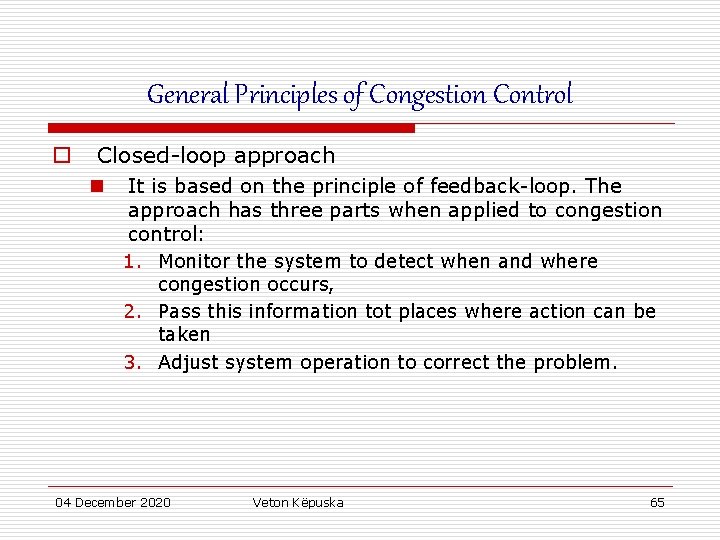 General Principles of Congestion Control

Closed-loop approach

It is based on the principle of feedback-loop. The approach has three parts when applied to congestion control:

1. Monitor the system to detect when and where congestion occurs,
2. Pass this information tot places where action can be taken
3. Adjust system operation to correct the problem.

04 December 2020 Veton Këpuska 65